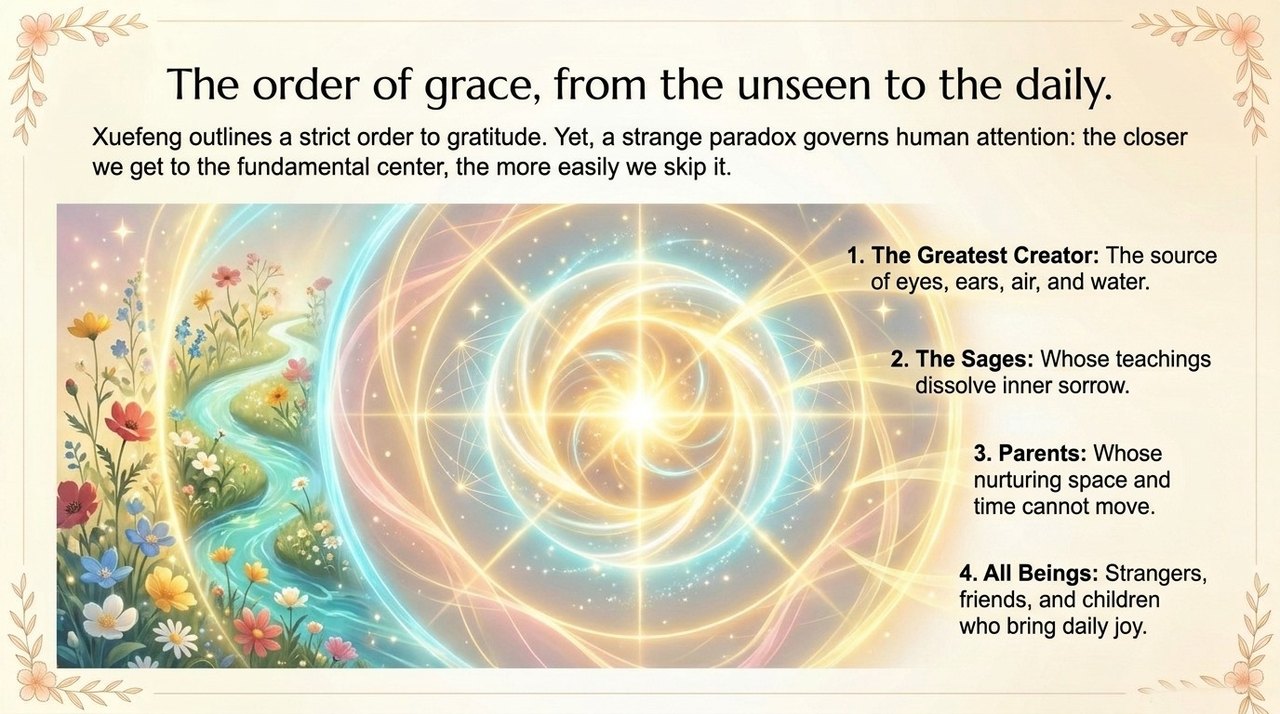 The order of grace, from the unseen to the daily.

Xuefeng outlines a strict order to gratitude. Yet, a strange paradox governs human attention: the closer we get to the fundamental center, the more easily we skip it.

1. The Greatest Creator: The source of eyes, ears, air, and water.

2. The Sages: Whose teachings dissolve inner sorrow.

3. Parents: Whose nurturing space and time cannot move.

4. All Beings: Strangers, friends, and children who bring daily joy.